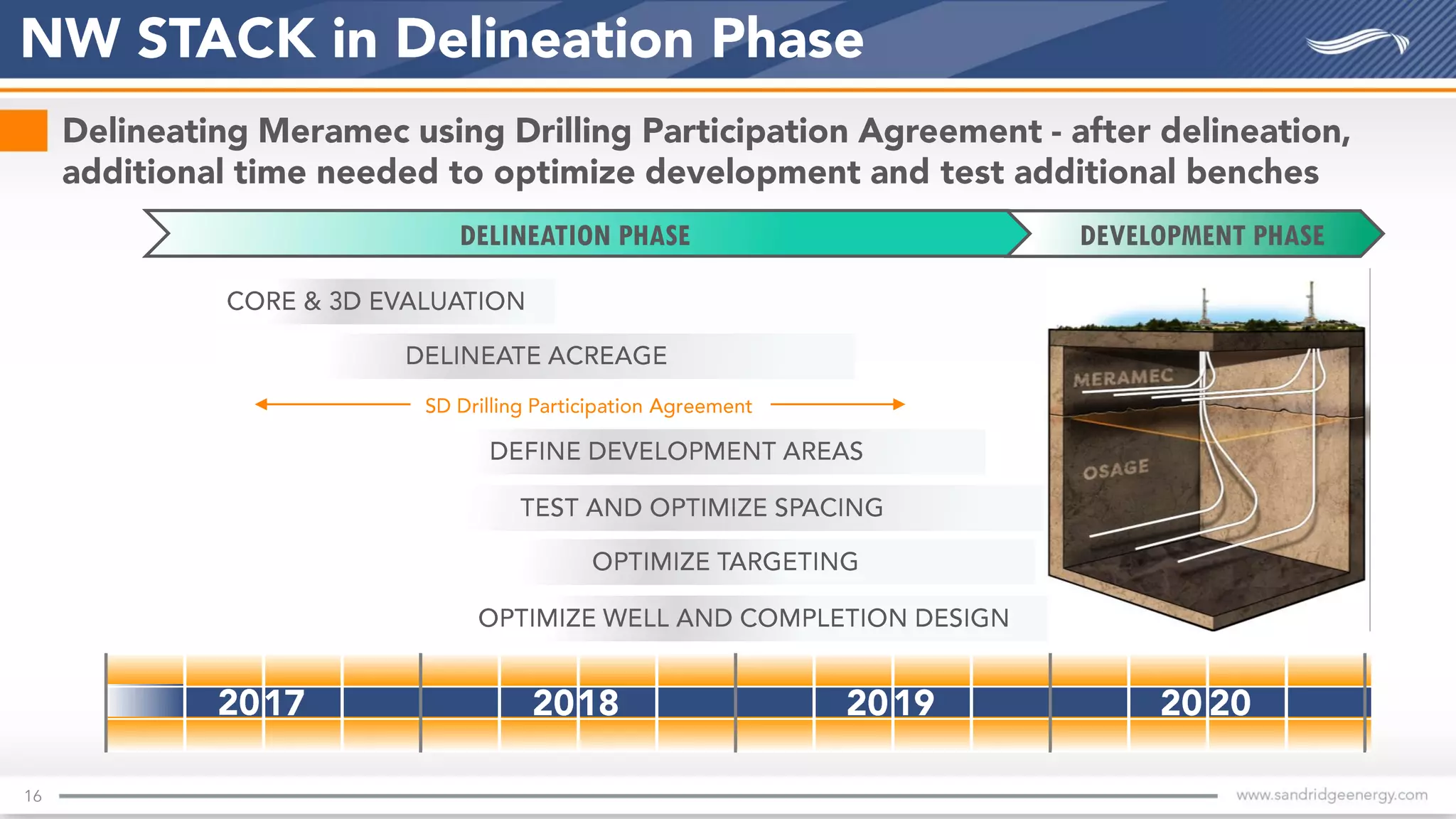 NW STACK in Delineation Phase

Delineating Meramec using Drilling Participation Agreement - after delineation, additional time needed to optimize development and test additional benches

DELINEATION PHASE

DEVELOPMENT PHASE

CORE & 3D EVALUATION

DELINEATE ACREAGE

SD Drilling Participation Agreement

DEFINE DEVELOPMENT AREAS

TEST AND OPTIMIZE SPACING

OPTIMIZE TARGETING

OPTIMIZE WELL AND COMPLETION DESIGN

MERAMEC

OSAGE

2017

2018

2019

2020

16

www.sandridgeenergy.com